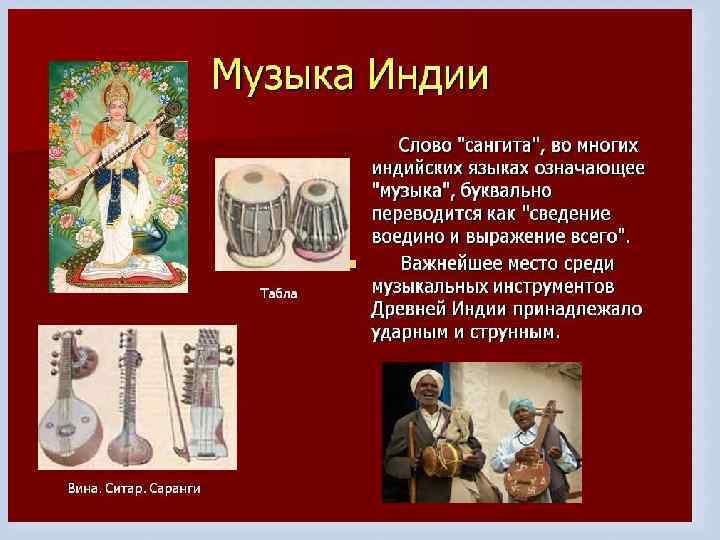 Музыка Индии

Слово "сангита", во многих индийских языках означающее "музыка", буквально переводится как "сведение воедино и выражение всего".

Важнейшее место среди музыкальных инструментов Древней Индии принадлежало ударным и струнным.

Табла

Вина. Ситар. Саранги